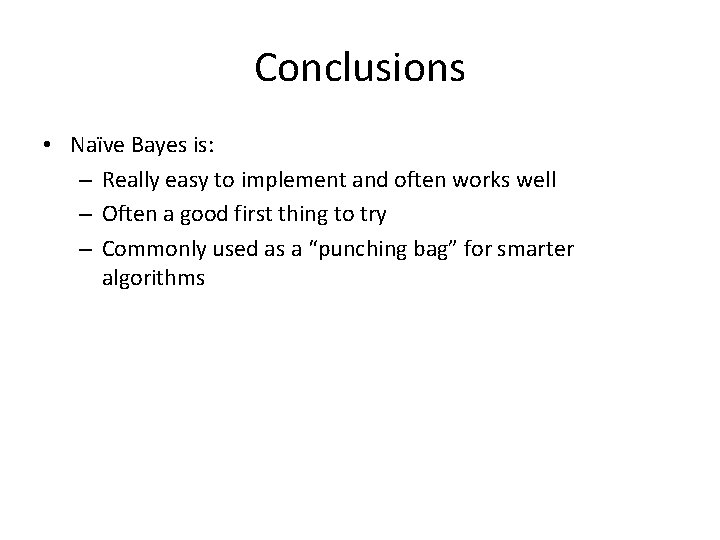 Conclusions

• Naïve Bayes is:
– Really easy to implement and often works well
– Often a good first thing to try
– Commonly used as a “punching bag” for smarter algorithms